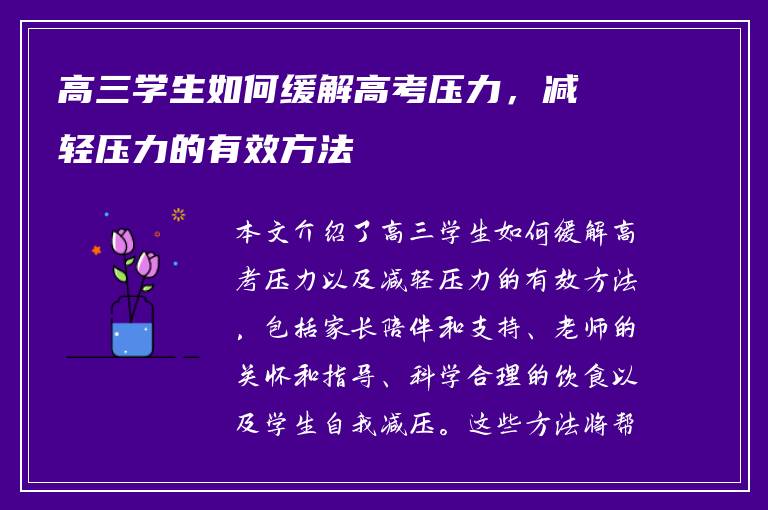 高三学生如何缓解高考压力，减轻压力的有效方法

本文介绍了高三学生如何缓解高考压力以及减轻压力的有效方法，包括家长陪伴和支持、老师的关怀和指导、科学合理的饮食以及学生自我减压。这些方法将帮